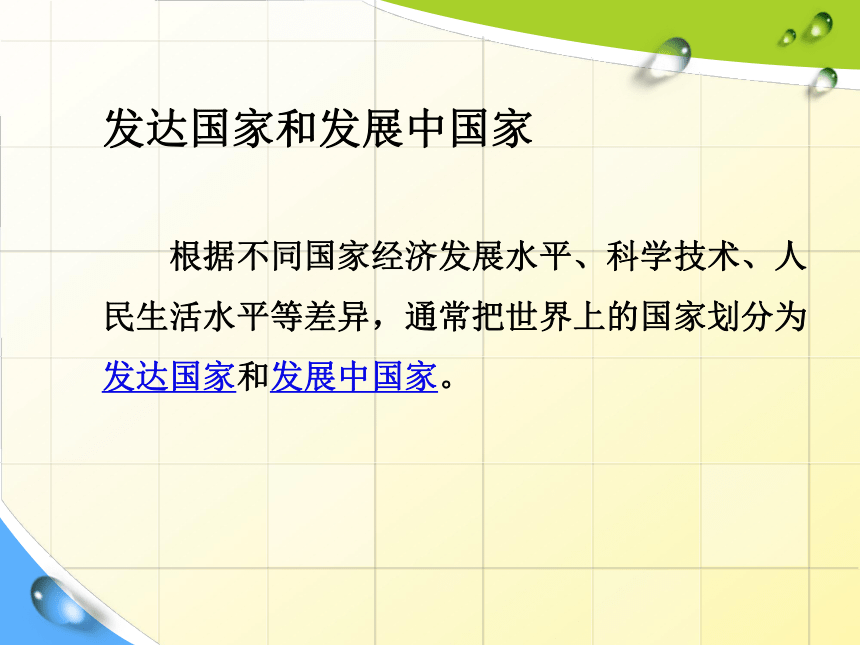 发达国家和发展中国家

根据不同国家经济发展水平、科学技术、人民生活水平等差异，通常把世界上的国家划分为发达国家和发展中国家。